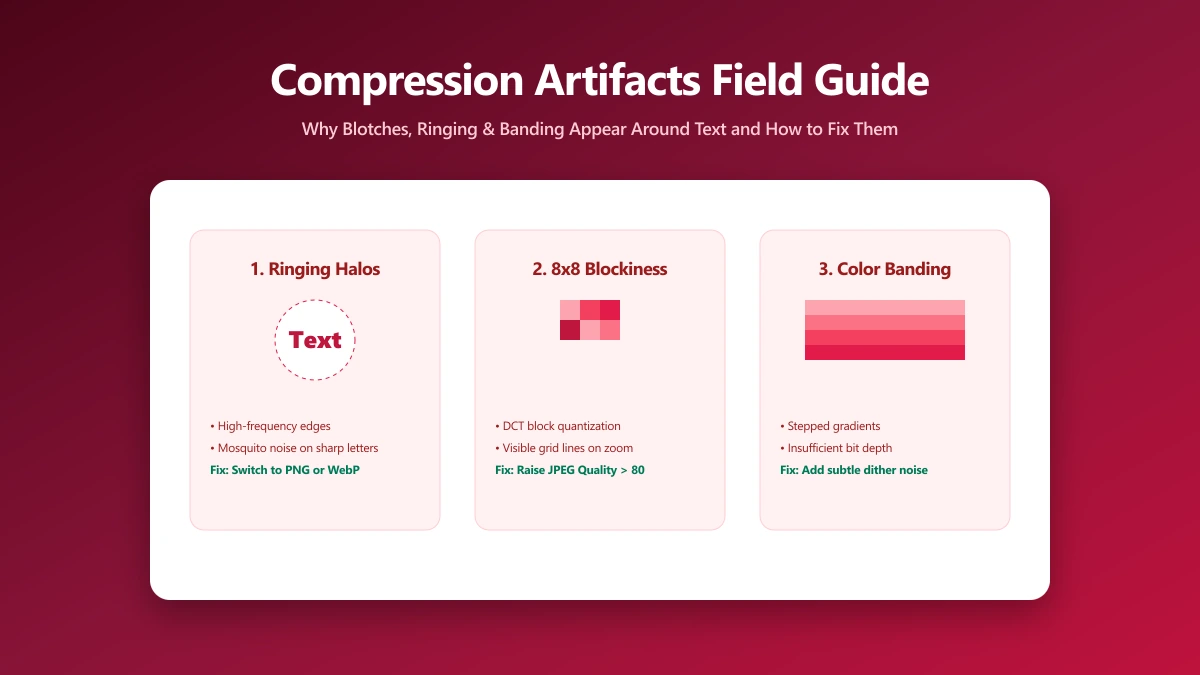 Compression Artifacts Field Guide

Why Blotches, Ringing & Banding Appear Around Text and How to Fix Them

1. Ringing Halos

Text

• High-frequency edges
• Mosquito noise on sharp letters
Fix: Switch to PNG or WebP

2. 8x8 Blockiness

• DCT block quantization
• Visible grid lines on zoom
Fix: Raise JPEG Quality > 80

3. Color Banding

• Stepped gradients
• Insufficient bit depth
Fix: Add subtle dither noise